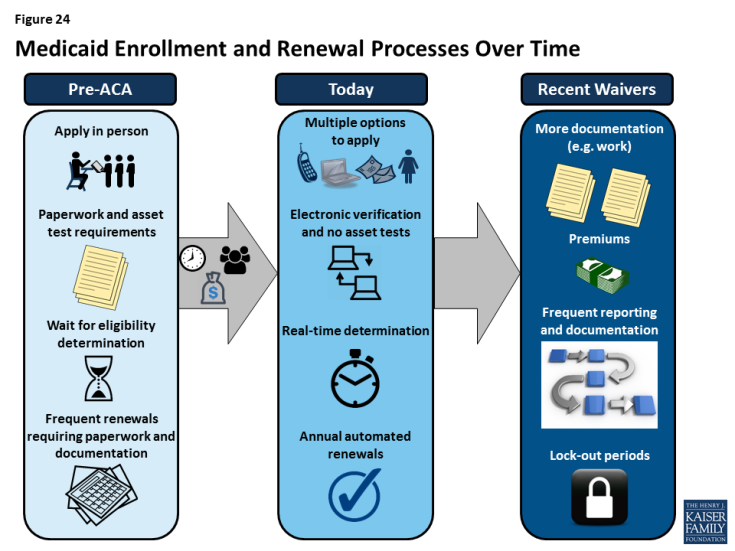 Figure 24

Medicaid Enrollment and Renewal Processes Over Time

Pre-ACA

Apply in person

Paperwork and asset test requirements

Wait for eligibility determination

Frequent renewals requiring paperwork and documentation

$

Today

Multiple options to apply

Electronic verification and no asset tests

Real-time determination

Annual automated renewals

Recent Waivers

More documentation (e.g. work)

Premiums

Frequent reporting and documentation

Lock-out periods

THE HENRY J. KAISER FAMILY FOUNDATION